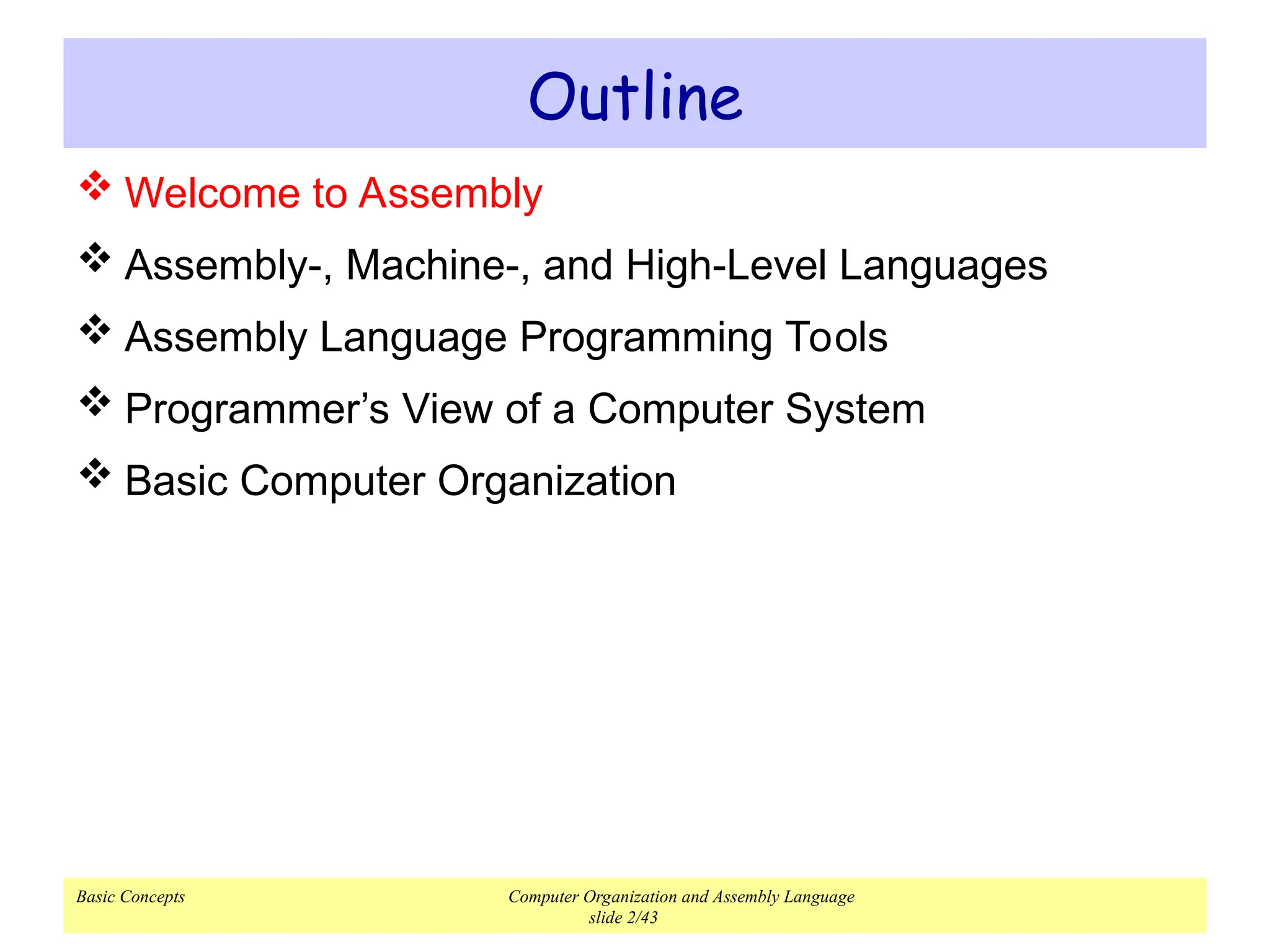 Outline

❖ Welcome to Assembly

❖ Assembly-, Machine-, and High-Level Languages

❖ Assembly Language Programming Tools

❖ Programmer’s View of a Computer System

❖ Basic Computer Organization

Basic Concepts

Computer Organization and Assembly Language
slide 2/43